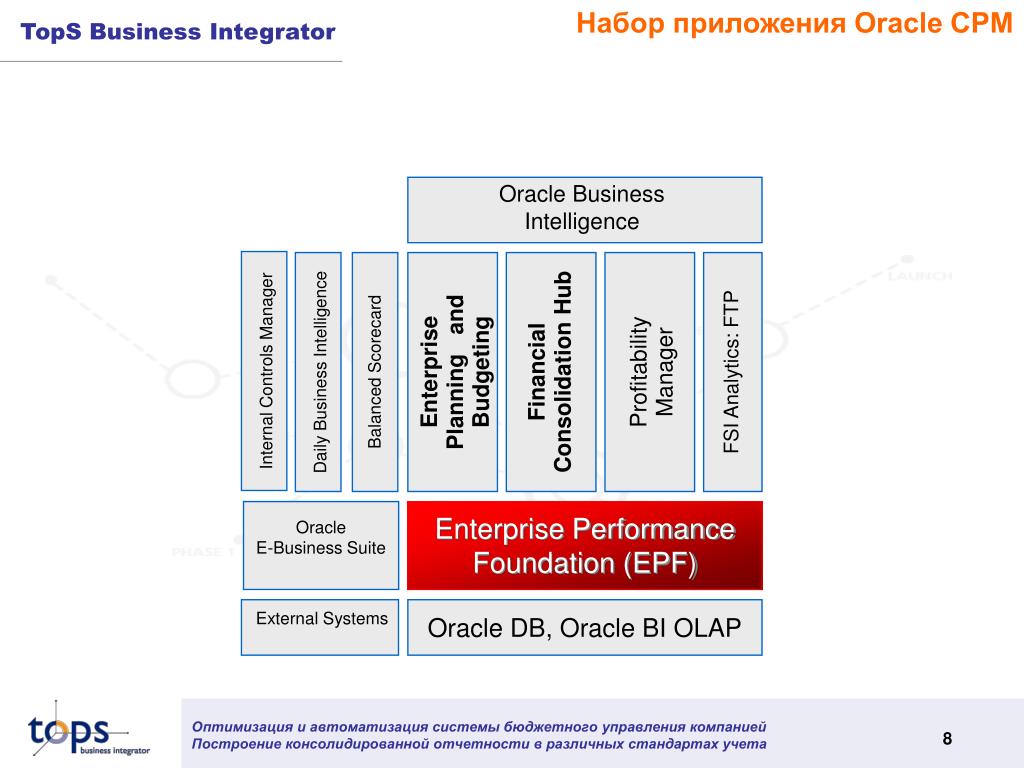 TopS Business Integrator

Набор приложения Oracle CPM

Oracle Business Intelligence

Internal Controls Manager

Daily Business Intelligence

Balanced Scorecard

Enterprise Planning and Budgeting

Financial Consolidation Hub

Profitability Manager

FSI Analytics: FTP

LAUNCH

PHASE 1

Oracle E-Business Suite

Enterprise Performance Foundation (EPF)

External Systems

Oracle DB, Oracle BI OLAP

tops business integrator

Оптимизация и автоматизация системы бюджетного управления компанией
Построение консолидированной отчетности в различных стандартах учета

8